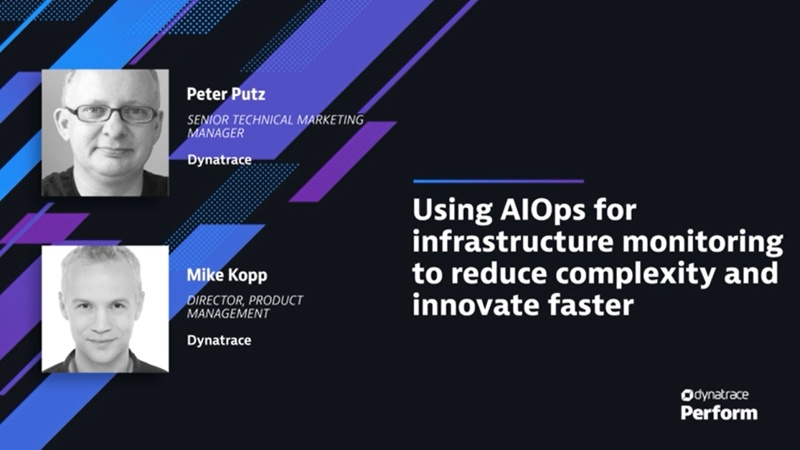 Peter Putz

SENIOR TECHNICAL MARKETING MANAGER

Dynatrace

Mike Kopp

DIRECTOR, PRODUCT MANAGEMENT

Dynatrace

Using AIOps for infrastructure monitoring to reduce complexity and innovate faster

dynatrace
Perform